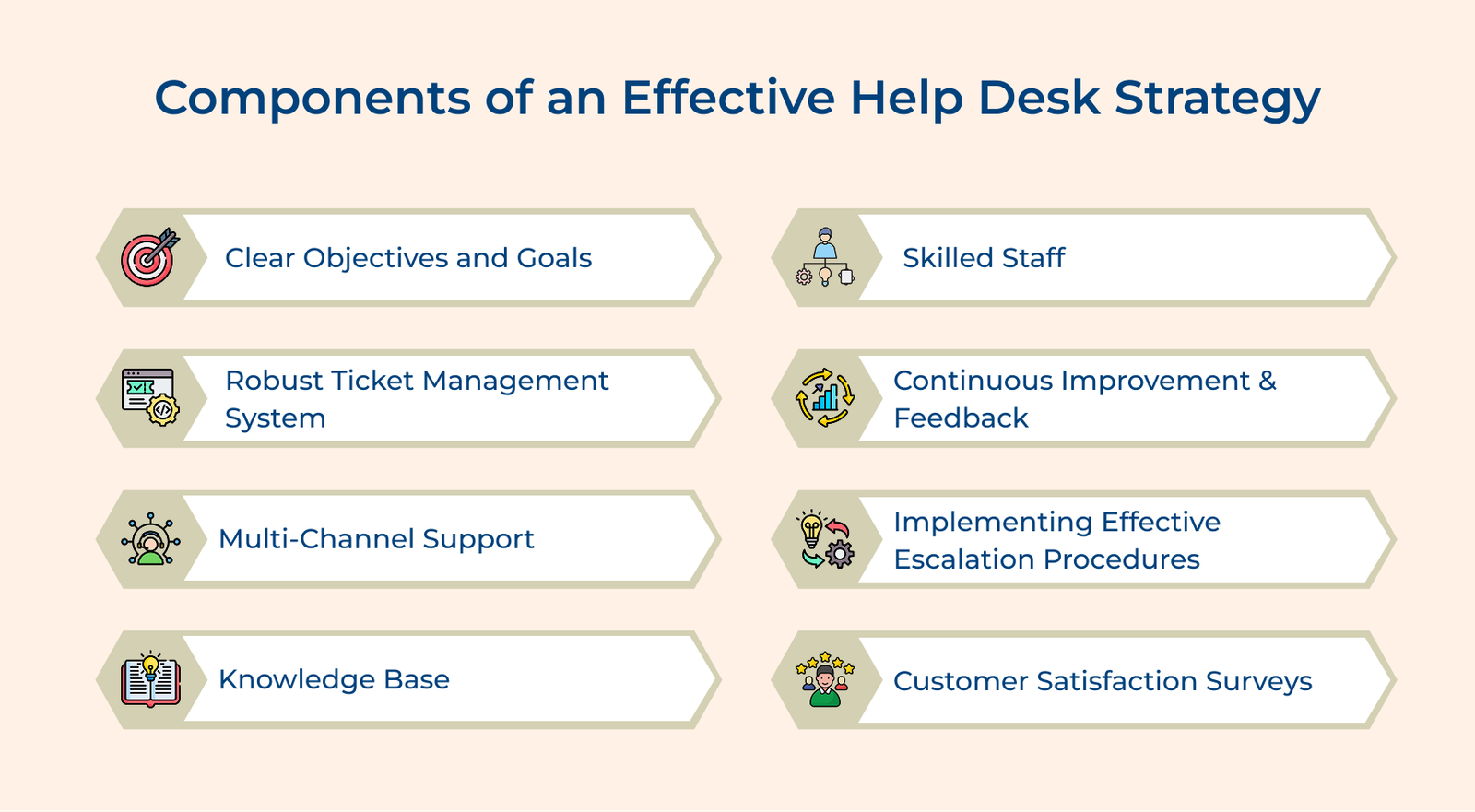 Components of an Effective Help Desk Strategy

Clear Objectives and Goals

Robust Ticket Management System

Multi-Channel Support

Knowledge Base

Skilled Staff

Continuous Improvement & Feedback

Implementing Effective Escalation Procedures

Customer Satisfaction Surveys